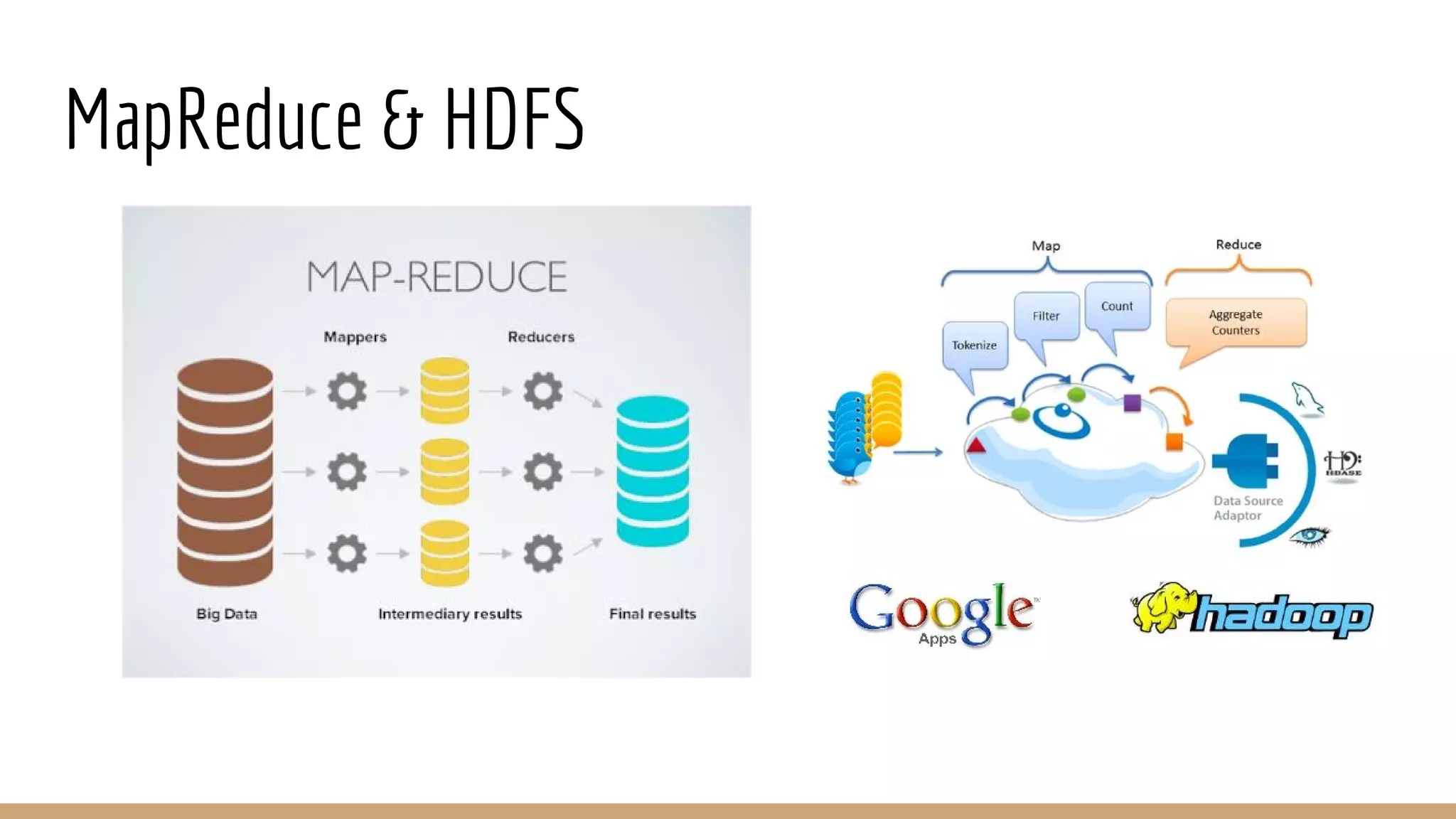 MapReduce & HDFS

MAP-REDUCE

Mappers

Reducers

Big Data

Intermediary results

Final results

Map

Reduce

Tokenize

Filter

Count

Aggregate Counters

Data Source Adaptor

HBASE

Google Apps

hadoop